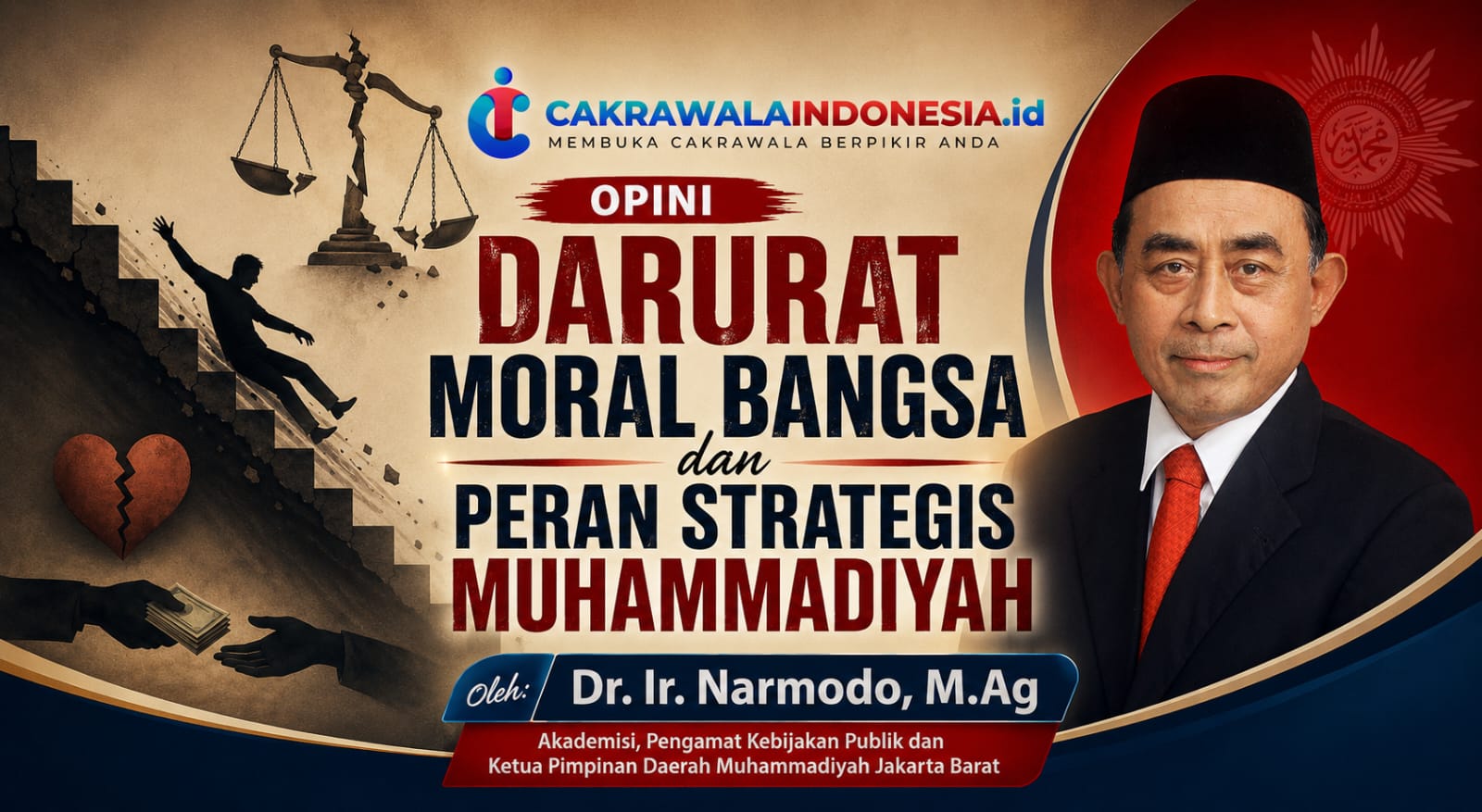 CAKRAWALAINDONESIA.id
MEMBUKA CAKRAWALA BERPIKIR ANDA

OPINI

DARURAT
MORAL BANGSA
dan
PERAN STRATEGIS
MUHAMMADIYAH

Oleh: Dr. Ir. Narmodo, M.Ag

Akademisi, Pengamat Kebijakan Publik dan
Ketua Pimpinan Daerah Muhammadiyah Jakarta Barat